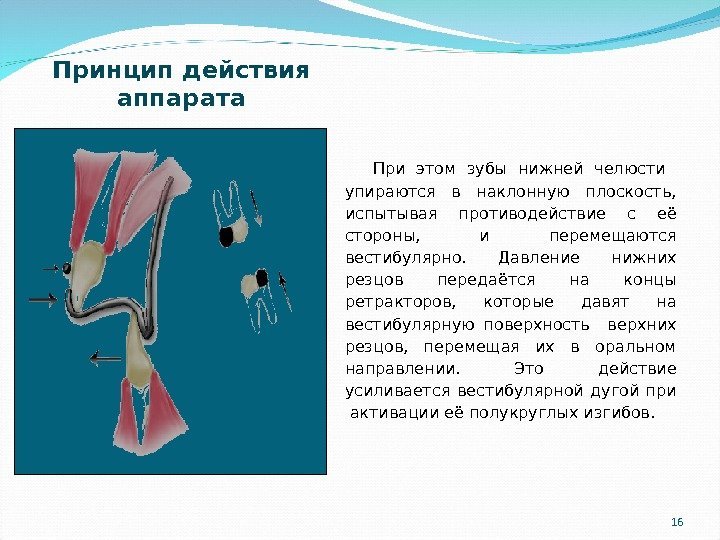 Принцип действия аппарата

При этом зубы нижней челюсти упираются в наклонную плоскость, испытывая противодействие с её стороны, и перемещаются вестибулярно. Давление нижних резцов передаётся на концы ретракторов, которые давят на вестибулярную поверхность верхних резцов, перемещая их в оральном направлении. Это действие усиливается вестибулярной дугой при активации её полукруглых изгибов.

16